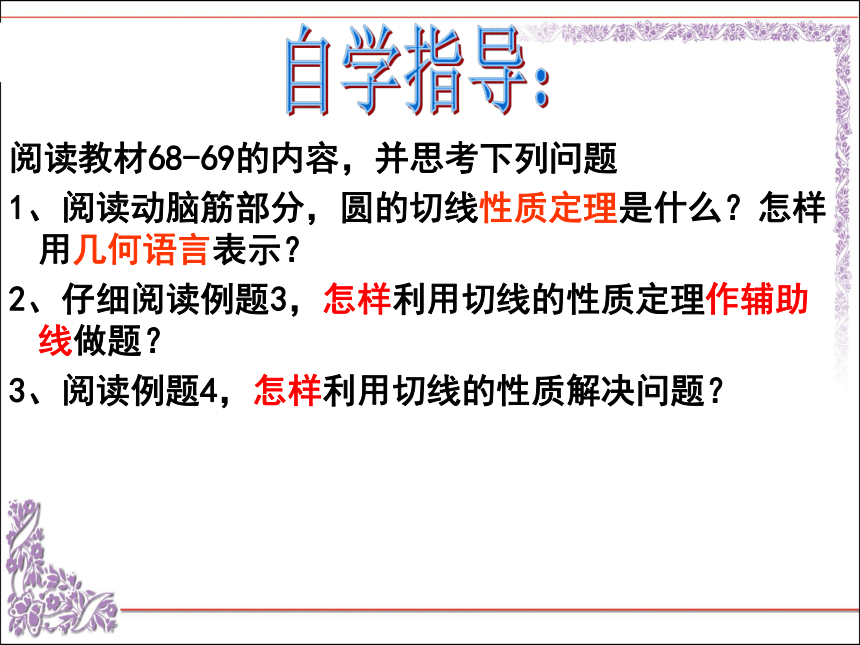 自学指导:

阅读教材68-69的内容，并思考下列问题

1、阅读动脑筋部分，圆的切线性质定理是什么？怎样用几何语言表示？

2、仔细阅读例题3，怎样利用切线的性质定理作辅助线做题？

3、阅读例题4，怎样利用切线的性质解决问题？